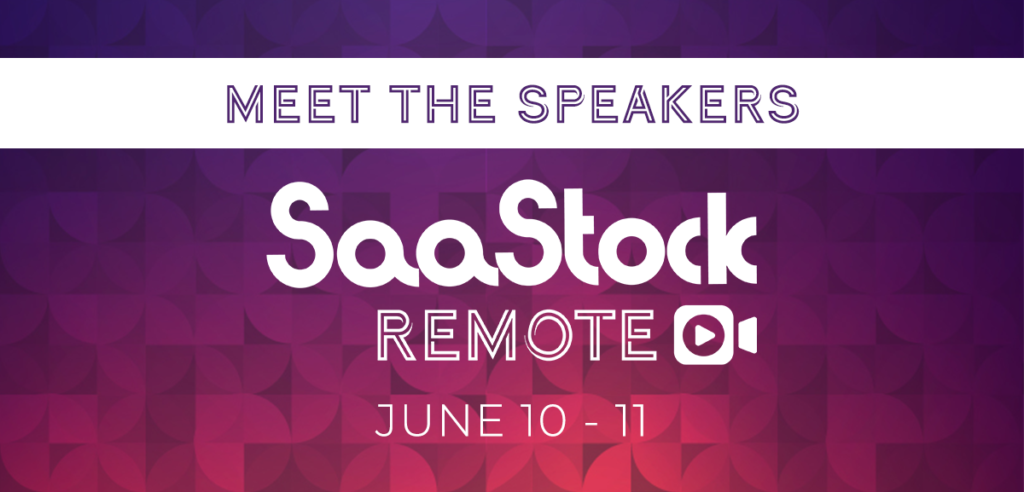 MEET THE SPEAKERS

SaaStock

REMOTE

JUNE 10 - 11